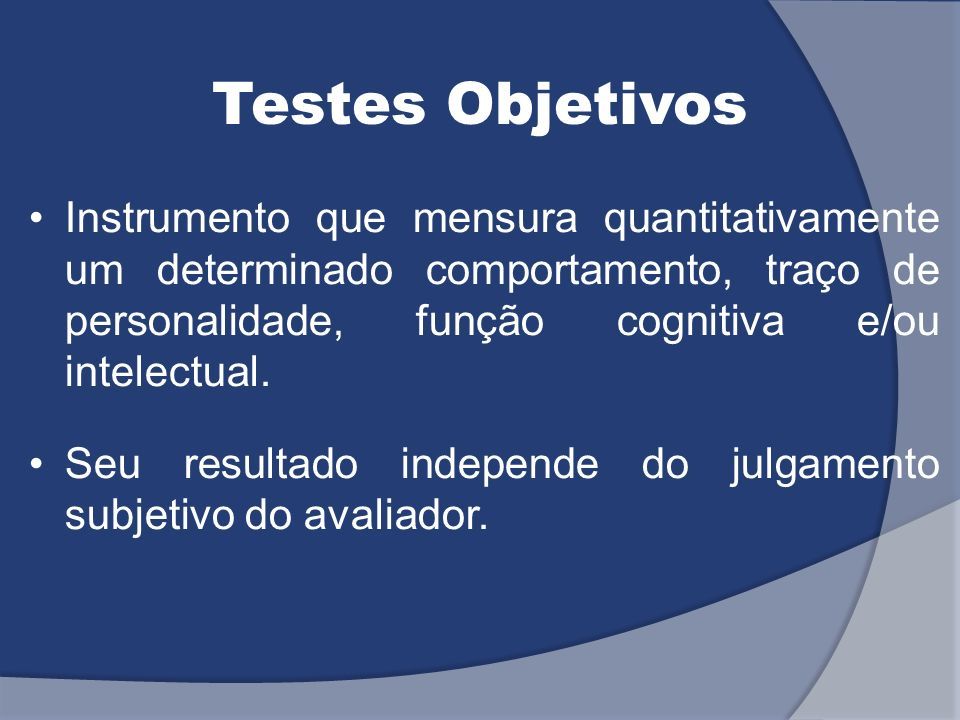 Testes Objetivos

• Instrumento que mensura quantitativamente um determinado comportamento, traço de personalidade, função cognitiva e/ou intelectual.

• Seu resultado independe do julgamento subjetivo do avaliador.